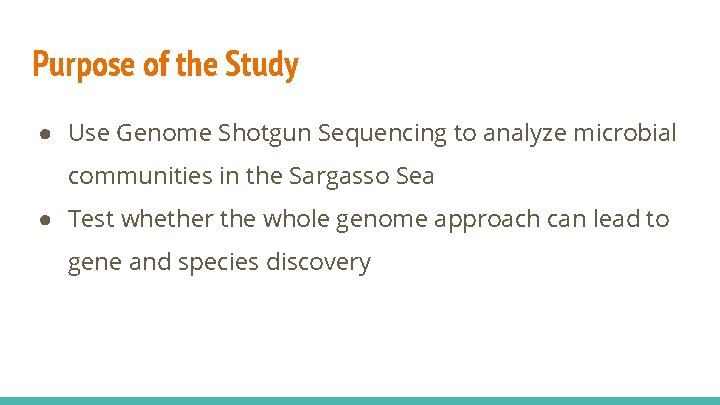 Purpose of the Study

● Use Genome Shotgun Sequencing to analyze microbial communities in the Sargasso Sea
● Test whether the whole genome approach can lead to gene and species discovery